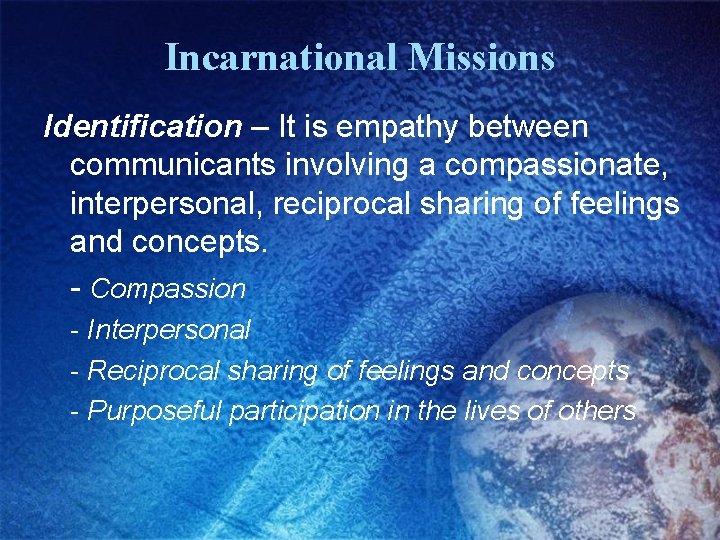 Incarnational Missions

Identification – It is empathy between communicants involving a compassionate, interpersonal, reciprocal sharing of feelings and concepts.

- Compassion
- Interpersonal
- Reciprocal sharing of feelings and concepts
- Purposeful participation in the lives of others